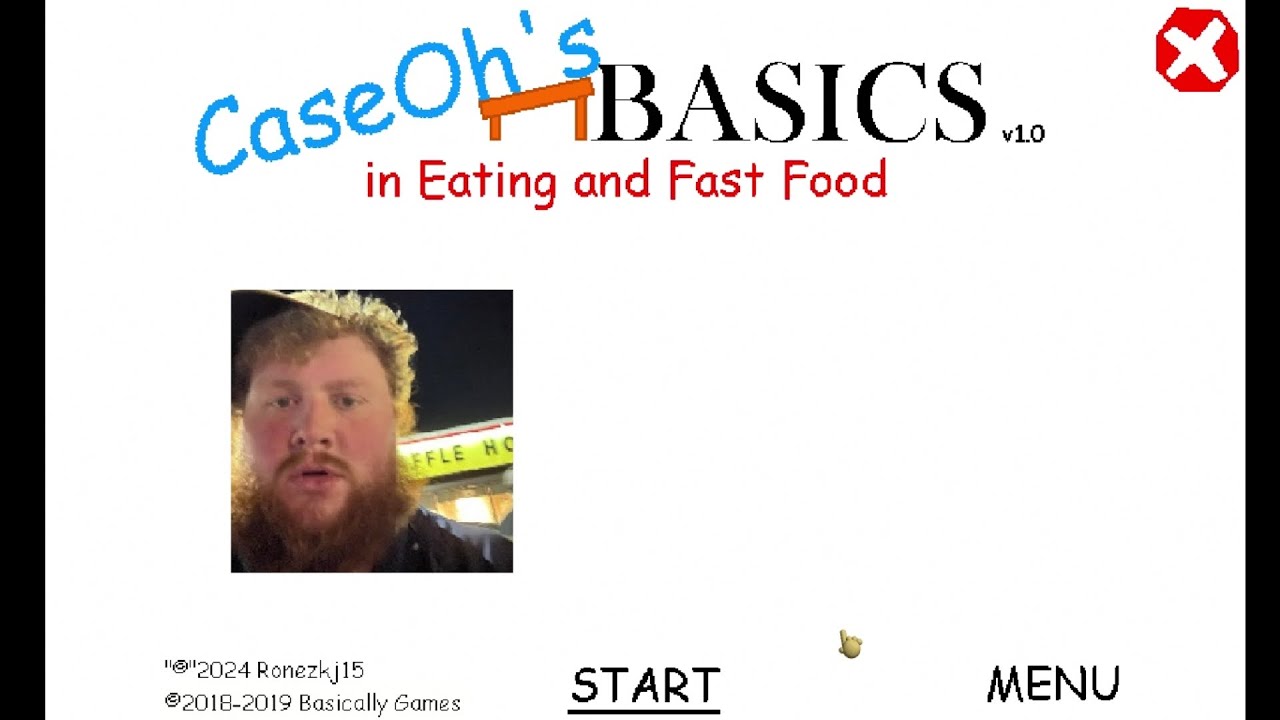 CaseOh's BASICS v1.0
in Eating and Fast Food

FFLE HO

"©"2024 Ronezkj15
©2018-2019 Basically Games

START

MENU